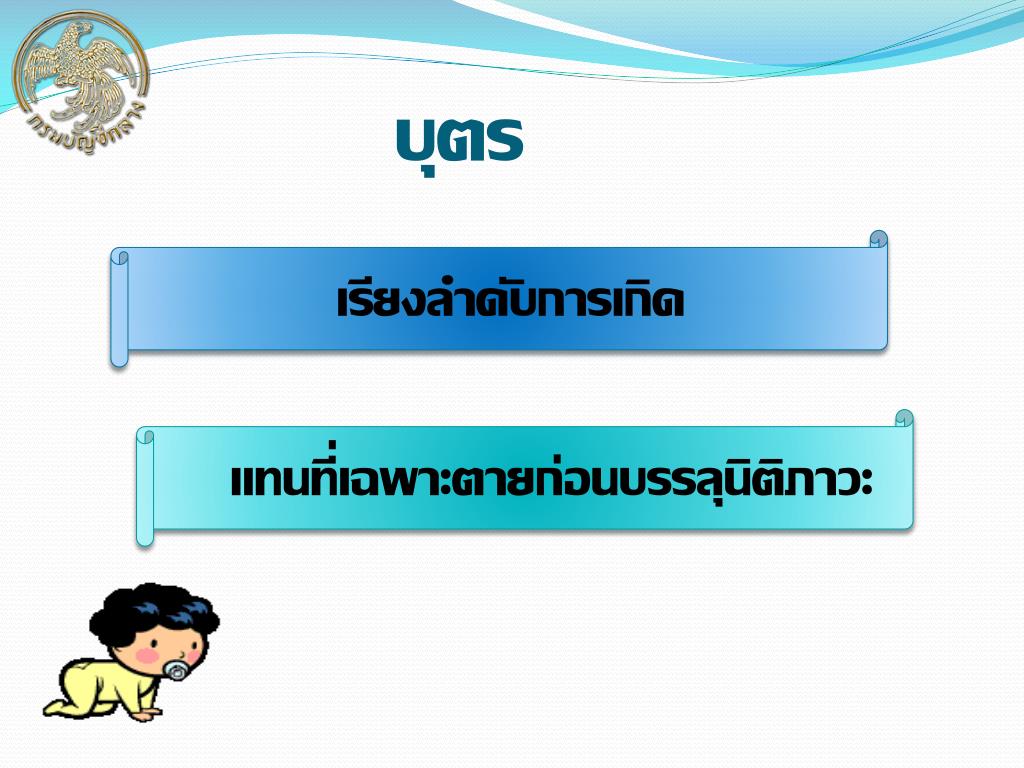 กรมบัญชีกลาง

บุตร

เรียงลำดับการเกิด

แทนที่เฉพาะตายก่อนบรรลุนิติภาวะ